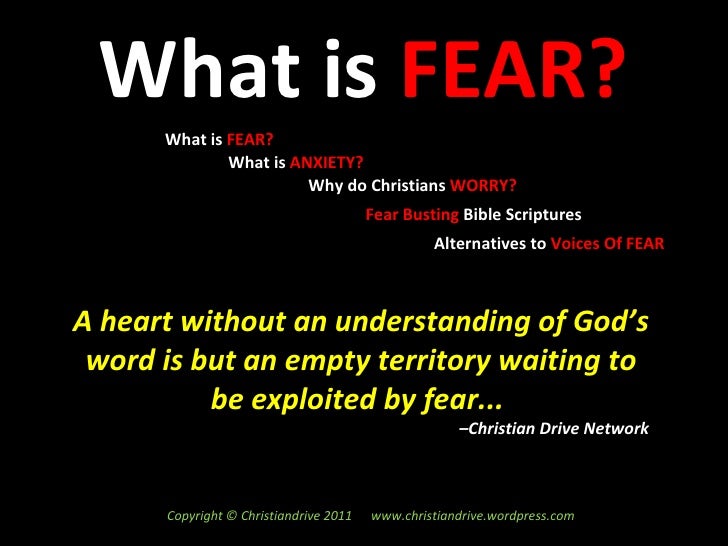 What is FEAR?

What is FEAR?
What is ANXIETY?
Why do Christians WORRY?
Fear Busting Bible Scriptures
Alternatives to Voices Of FEAR

A heart without an understanding of God's word is but an empty territory waiting to be exploited by fear...
–Christian Drive Network

Copyright © Christiandrive 2011 www.christiandrive.wordpress.com